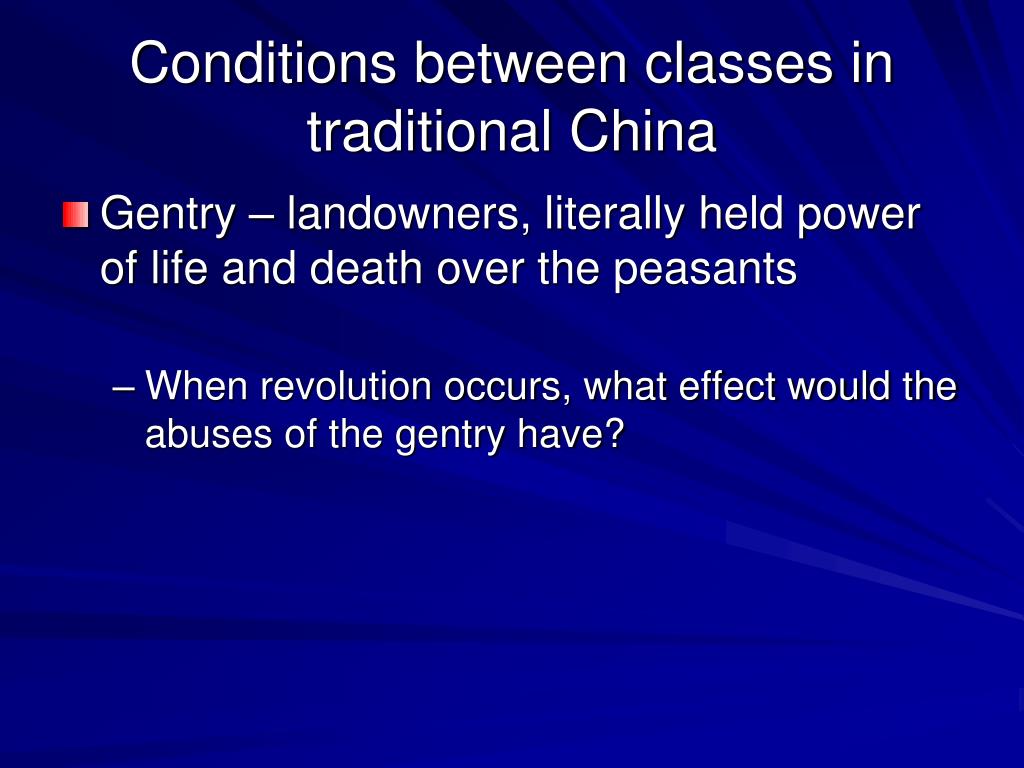 Conditions between classes in traditional China

Gentry – landowners, literally held power of life and death over the peasants

– When revolution occurs, what effect would the abuses of the gentry have?